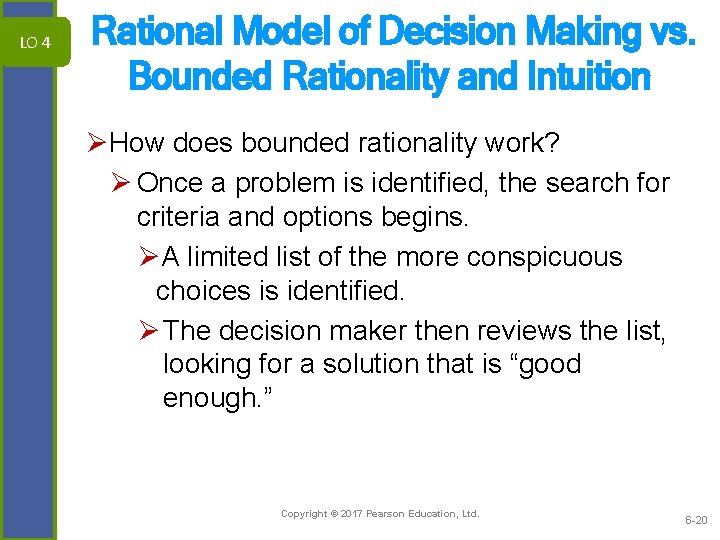 LO 4

Rational Model of Decision Making vs. Bounded Rationality and Intuition

➢How does bounded rationality work?

➢ Once a problem is identified, the search for criteria and options begins.

➢A limited list of the more conspicuous choices is identified.

➢The decision maker then reviews the list, looking for a solution that is “good enough.”

Copyright © 2017 Pearson Education, Ltd.

6-20